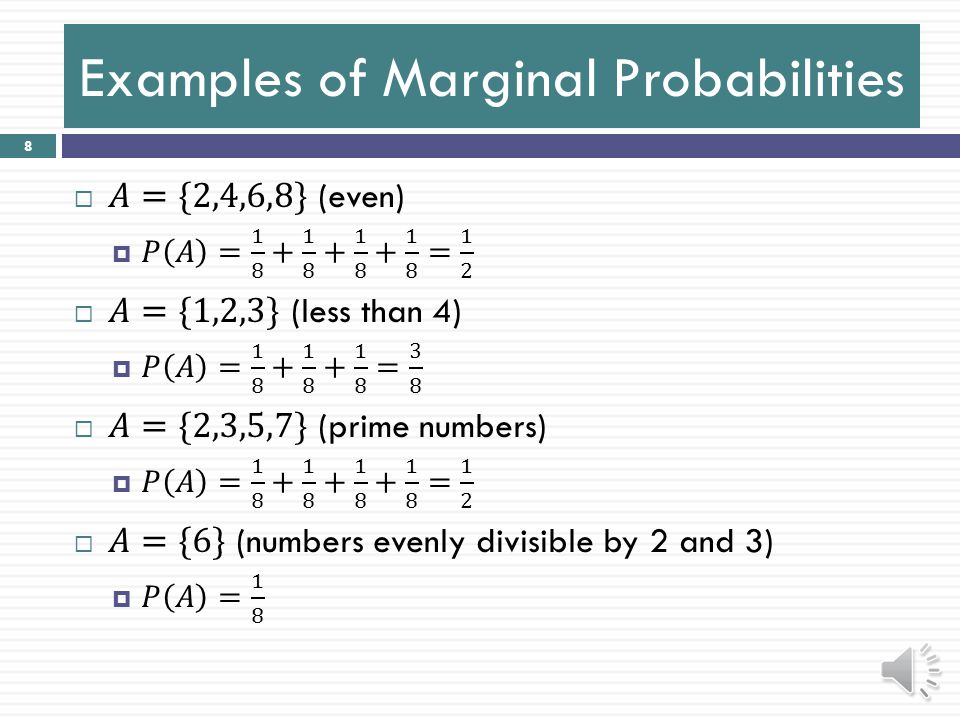 Examples of Marginal Probabilities

8

$A = \{2,4,6,8\}$ (even)

$P(A) = \frac{1}{8} + \frac{1}{8} + \frac{1}{8} + \frac{1}{8} = \frac{1}{2}$

$A = \{1,2,3\}$ (less than 4)

$P(A) = \frac{1}{8} + \frac{1}{8} + \frac{1}{8} = \frac{3}{8}$

$A = \{2,3,5,7\}$ (prime numbers)

$P(A) = \frac{1}{8} + \frac{1}{8} + \frac{1}{8} + \frac{1}{8} = \frac{1}{2}$

$A = \{6\}$ (numbers evenly divisible by 2 and 3)

$P(A) = \frac{1}{8}$